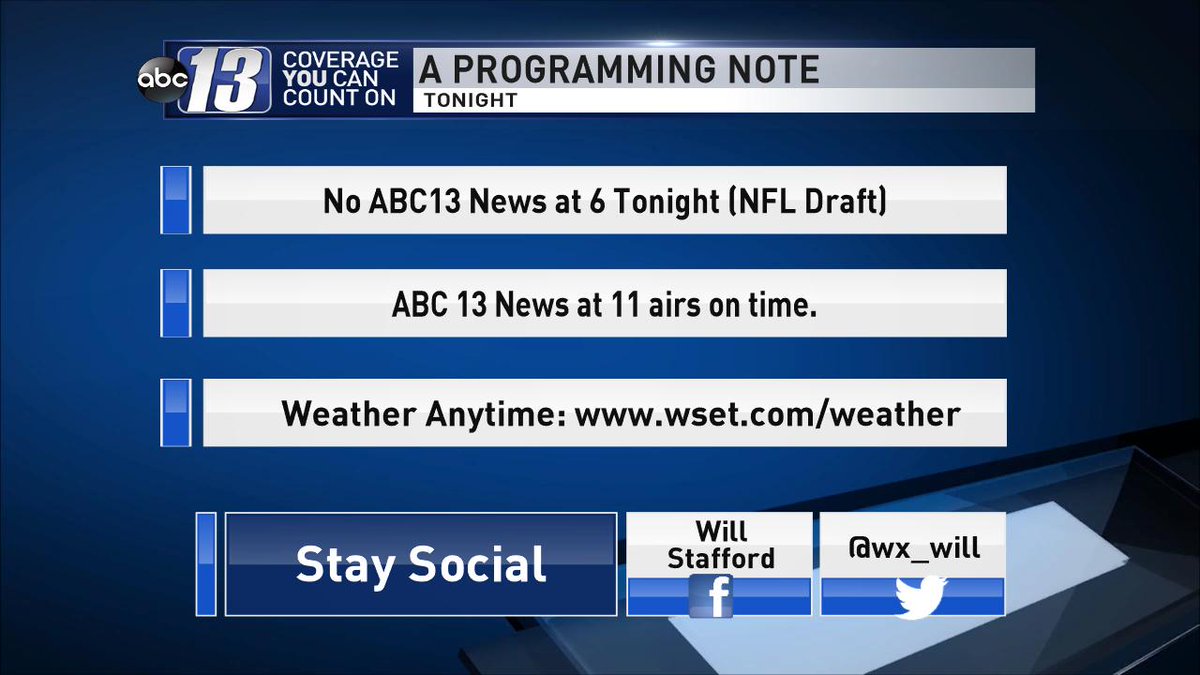 abc 13 COVERAGE YOU CAN COUNT ON

A PROGRAMMING NOTE

TONIGHT

No ABC13 News at 6 Tonight (NFL Draft)

ABC 13 News at 11 airs on time.

Weather Anytime: www.wset.com/weather

Stay Social

Will Stafford

f

@wx_will